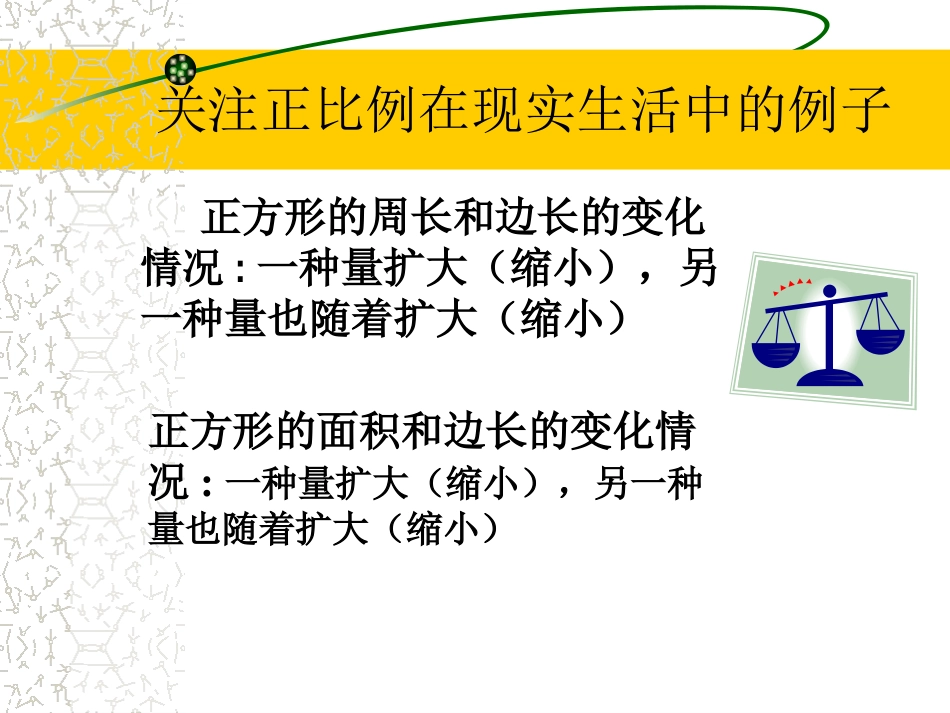 关注正比例在现实生活中的例子

正方形的周长和边长的变化情况：一种量扩大（缩小），另一种量也随着扩大（缩小）

正方形的面积和边长的变化情况：一种量扩大（缩小），另一种量也随着扩大（缩小）